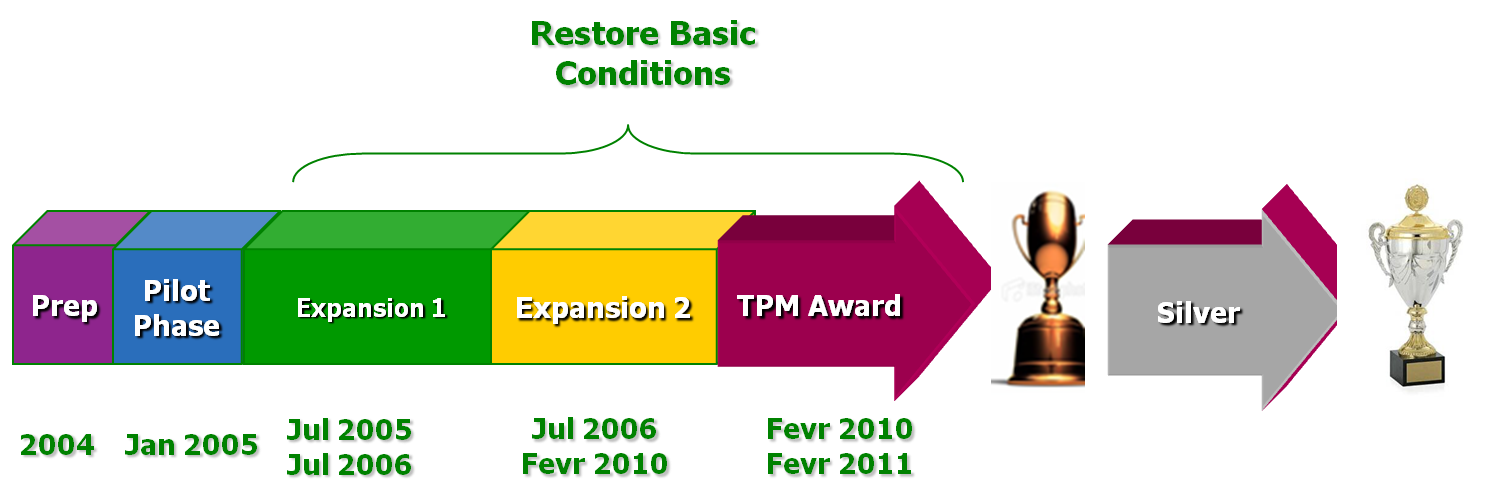 Restore Basic Conditions

Prep

Pilot Phase

Expansion 1

Expansion 2

TPM Award

Silver

2004

Jan 2005

Jul 2005
Jul 2006

Jul 2006
Fevr 2010

Fevr 2010
Fevr 2011